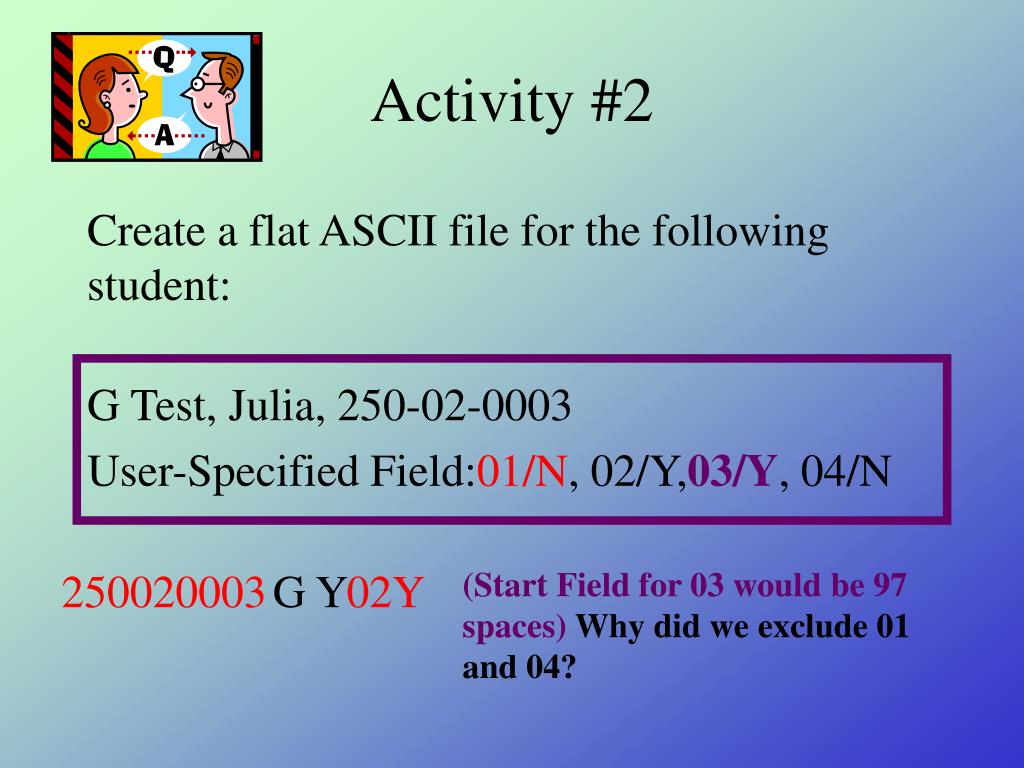 Q

A

Activity #2

Create a flat ASCII file for the following student:

G Test, Julia, 250-02-0003

User-Specified Field:01/N, 02/Y,03/Y, 04/N

250020003 G Y02Y

(Start Field for 03 would be 97 spaces) Why did we exclude 01 and 04?